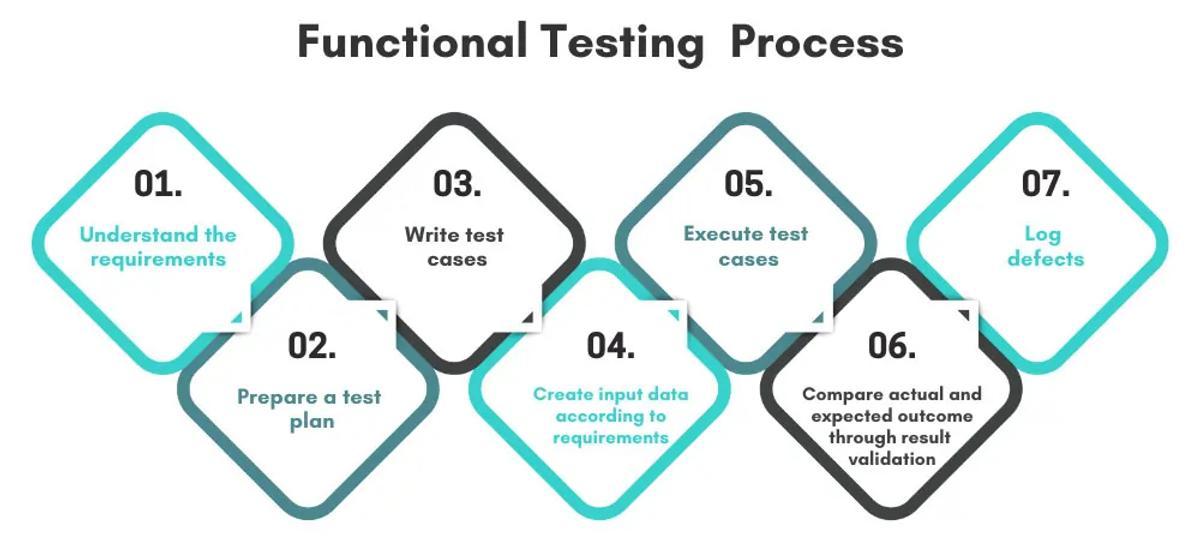 Functional Testing Process

01.
Understand the requirements

02.
Prepare a test plan

03.
Write test cases

04.
Create input data according to requirements

05.
Execute test cases

06.
Compare actual and expected outcome through result validation

07.
Log defects